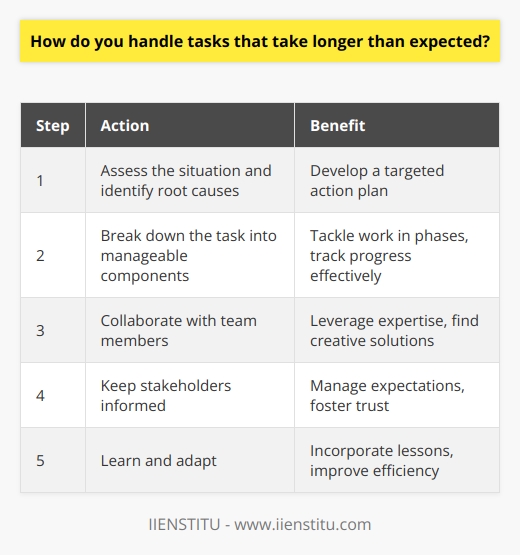 How do you handle tasks that take longer than expected?

| Step | Action | Benefit |
|---|---|---|
| 1 | Assess the situation and identify root causes | Develop a targeted action plan |
| 2 | Break down the task into manageable components | Tackle work in phases, track progress effectively |
| 3 | Collaborate with team members | Leverage expertise, find creative solutions |
| 4 | Keep stakeholders informed | Manage expectations, foster trust |
| 5 | Learn and adapt | Incorporate lessons, improve efficiency |

IIENSTITU - www.iienstitu.com